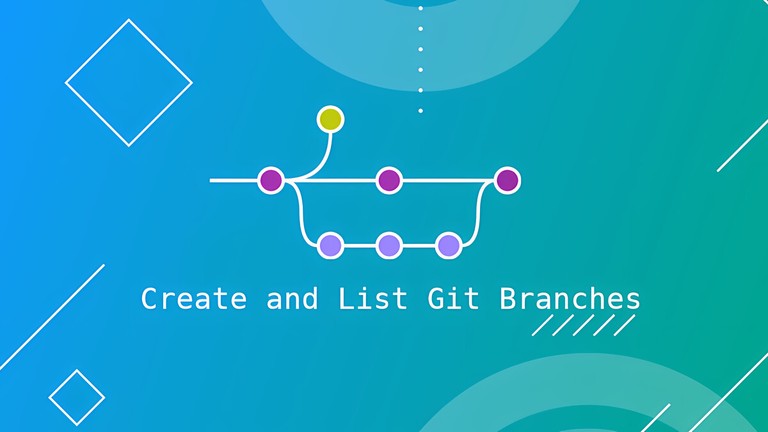 Create and List Git Branches